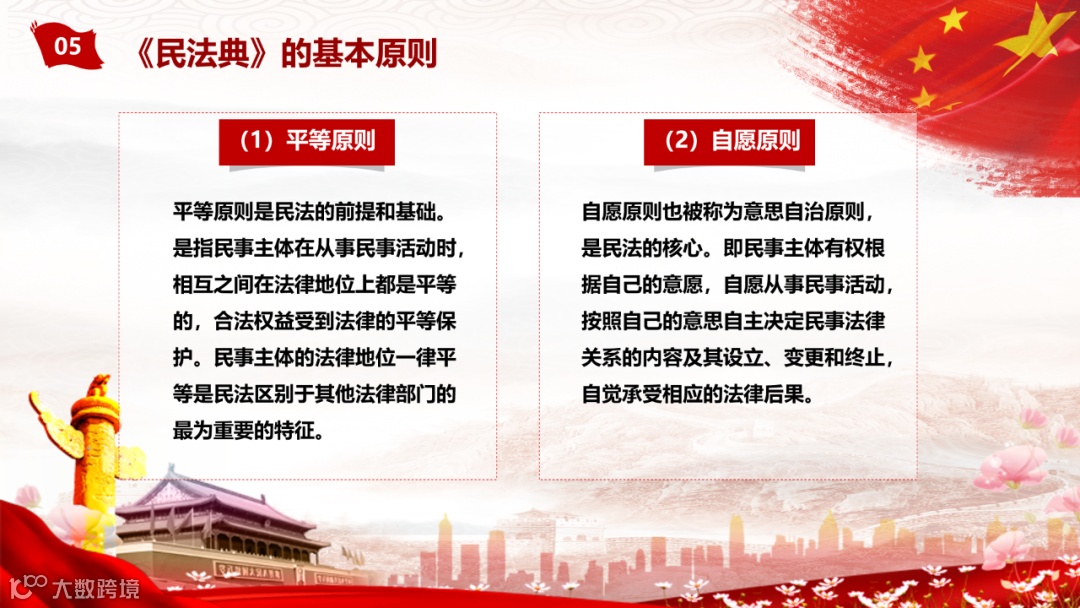 05

《民法典》的基本原则

（1）平等原则

平等原则是民法的前提和基础。是指民事主体在从事民事活动时，相互之间在法律地位上都是平等的，合法权益受到法律的平等保护。民事主体的法律地位一律平等是民法区别于其他法律部门的最为重要的特征。

（2）自愿原则

自愿原则也被称为意思自治原则，是民法的核心。即民事主体有权根据自己的意愿，自愿从事民事活动，按照自己的意思自主决定民事法律关系的内容及其设立、变更和终止，自觉承受相应的法律后果。

大数跨境